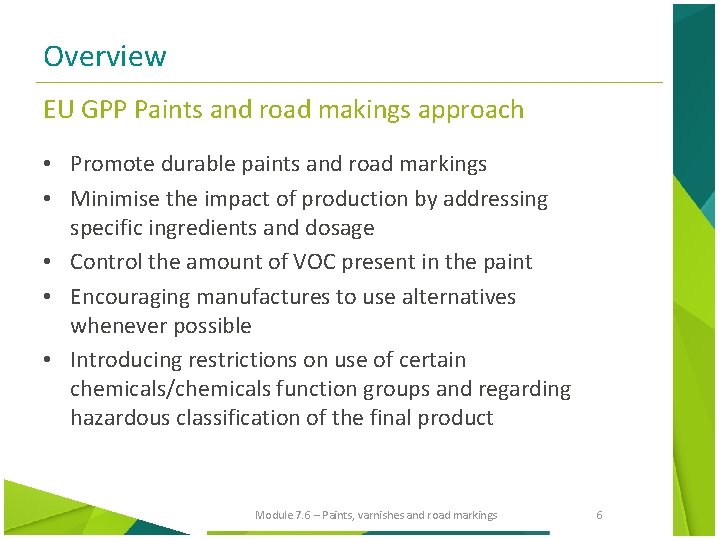 Overview

EU GPP Paints and road makings approach

• Promote durable paints and road markings
• Minimise the impact of production by addressing specific ingredients and dosage
• Control the amount of VOC present in the paint
• Encouraging manufactures to use alternatives whenever possible
• Introducing restrictions on use of certain chemicals/chemicals function groups and regarding hazardous classification of the final product

Module 7.6 – Paints, varnishes and road markings

6